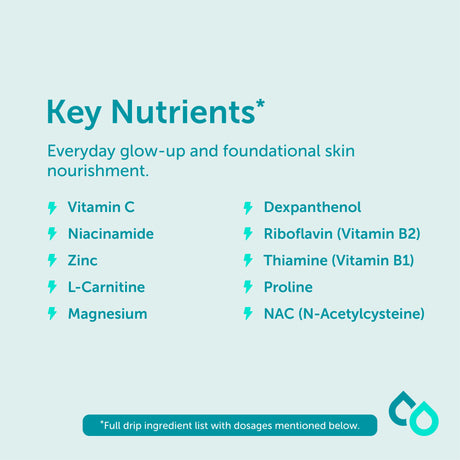 Key Nutrients*

Everyday glow-up and foundational skin nourishment.

Vitamin C
Niacinamide
Zinc
L-Carnitine
Magnesium

Dexpanthenol
Riboflavin (Vitamin B2)
Thiamine (Vitamin B1)
Proline
NAC (N-Acetylcysteine)

*Full drip ingredient list with dosages mentioned below.